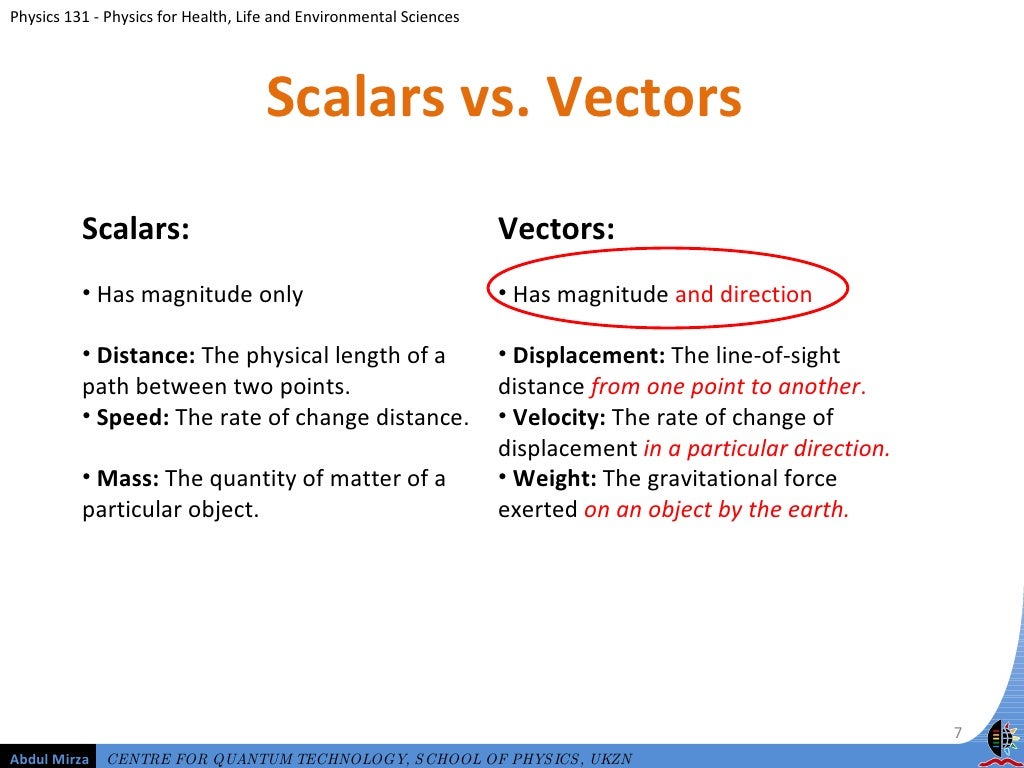 Physics 131 - Physics for Health, Life and Environmental Sciences

Scalars vs. Vectors

Scalars:

• Has magnitude only

• Distance: The physical length of a path between two points.
• Speed: The rate of change distance.

• Mass: The quantity of matter of a particular object.

Vectors:

• Has magnitude and direction

• Displacement: The line-of-sight distance from one point to another.
• Velocity: The rate of change of displacement in a particular direction.
• Weight: The gravitational force exerted on an object by the earth.

7

Abdul Mirza CENTRE FOR QUANTUM TECHNOLOGY, SCHOOL OF PHYSICS, UKZN